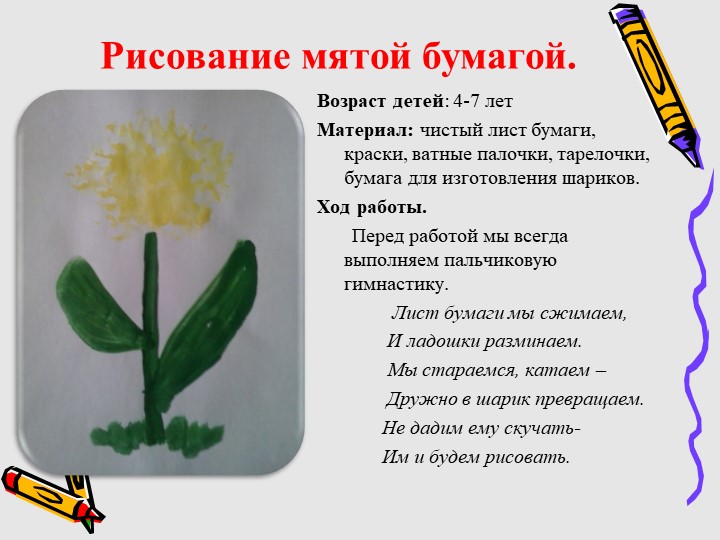 Рисование мятой бумагой.

Возраст детей: 4-7 лет

Материал: чистый лист бумаги, краски, ватные палочки, тарелочки, бумага для изготовления шариков.

Ход работы.

Перед работой мы всегда выполняем пальчиковую гимнастику.

Лист бумаги мы сжимаем,
И ладошки разминаем.
Мы стараемся, катаем –
Дружно в шарик превращаем.
Не дадим ему скучать-
Им и будем рисовать.